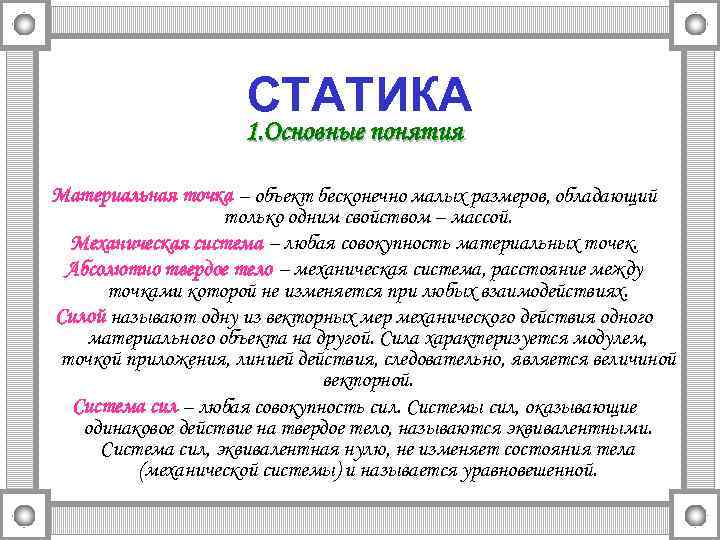 СТАТИКА

1.Основные понятия

Материальная точка – объект бесконечно малых размеров, обладающий только одним свойством – массой.

Механическая система – любая совокупность материальных точек.

Абсолютно твердое тело – механическая система, расстояние между точками которой не изменяется при любых взаимодействиях.

Силой называют одну из векторных мер механического действия одного материального объекта на другой. Сила характеризуется модулем, точкой приложения, линией действия, следовательно, является величиной векторной.

Система сил – любая совокупность сил. Системы сил, оказывающие одинаковое действие на твердое тело, называются эквивалентными. Система сил, эквивалентная нулю, не изменяет состояния тела (механической системы) и называется уравновешенной.